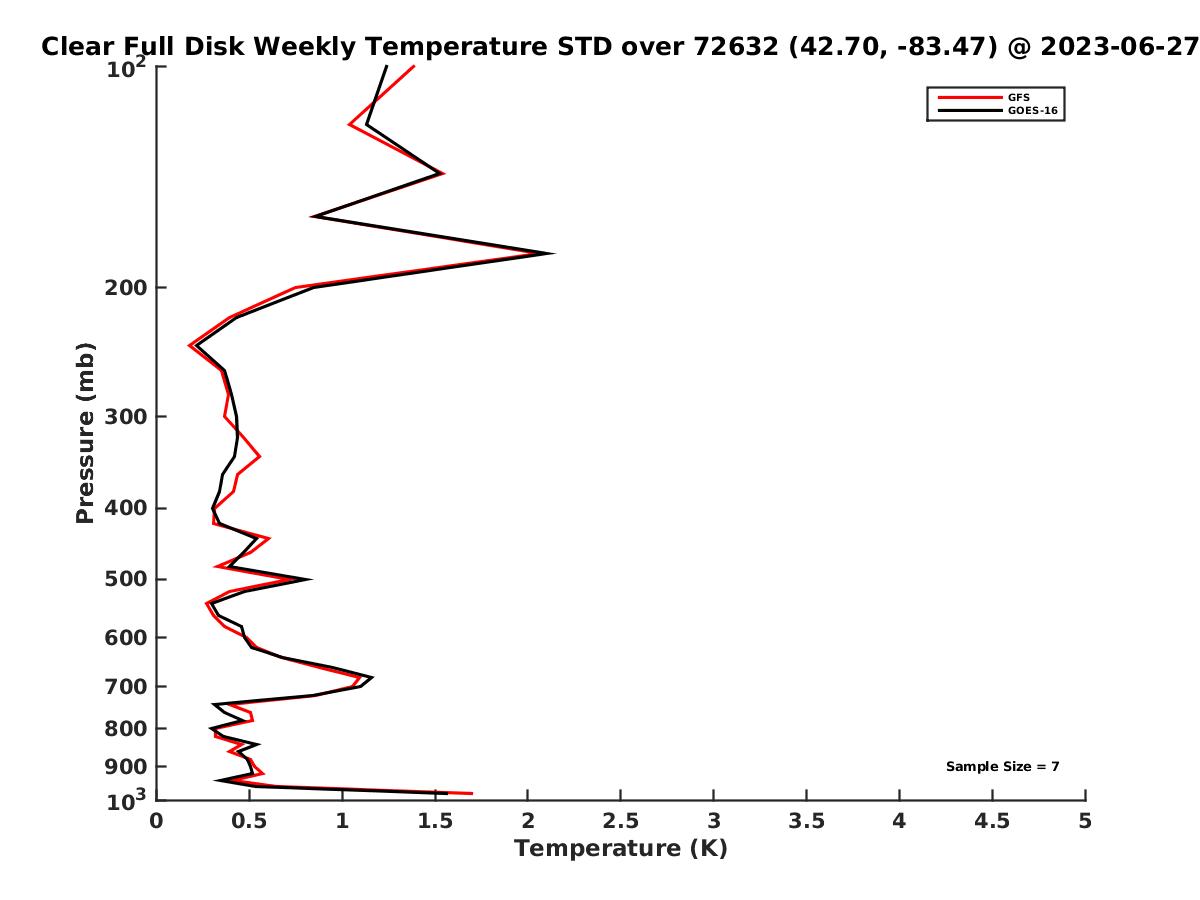 Clear Full Disk Weekly Temperature STD over 72632 (42.70, -83.47) @ 2023-06-27

GFS
GOES-16

Pressure (mb)

$10^2$
200
300
400
500
600
700
800
900
$10^3$

Sample Size = 7

0 0.5 1 1.5 2 2.5 3 3.5 4 4.5 5

Temperature (K)